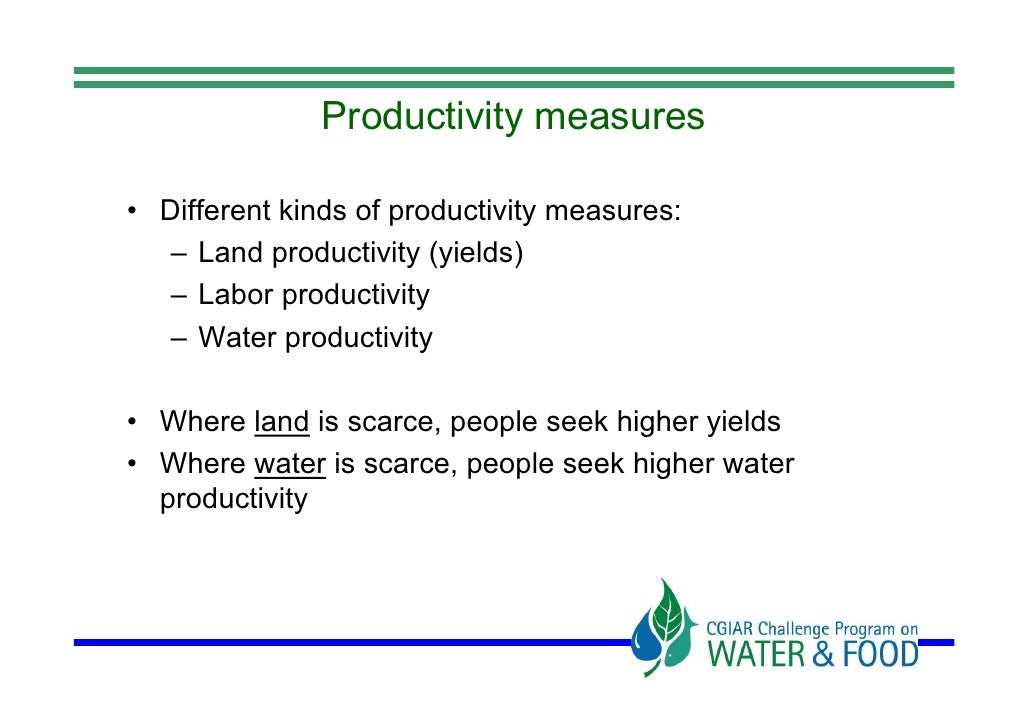 Productivity measures

• Different kinds of productivity measures:
  – Land productivity (yields)
  – Labor productivity
  – Water productivity

• Where land is scarce, people seek higher yields
• Where water is scarce, people seek higher water productivity

CGIAR Challenge Program on
WATER & FOOD